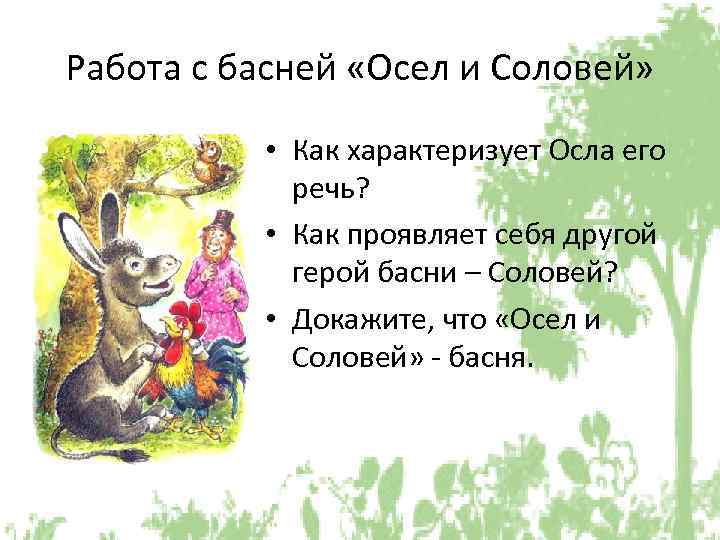 Работа с басней «Осел и Соловей»

• Как характеризует Осла его речь?
• Как проявляет себя другой герой басни – Соловей?
• Докажите, что «Осел и Соловей» - басня.